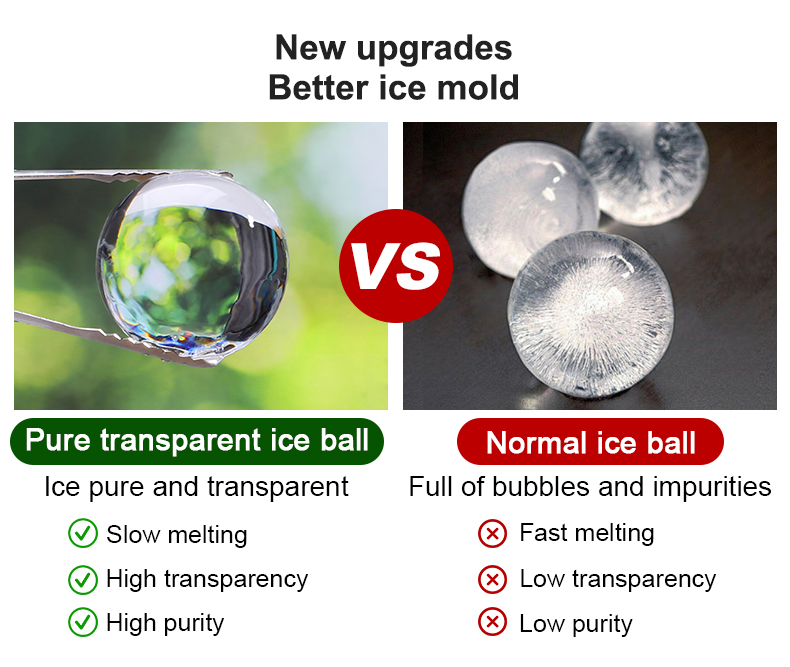 New upgrades
Better ice mold

VS

Pure transparent ice ball
Ice pure and transparent
Slow melting
High transparency
High purity

Normal ice ball
Full of bubbles and impurities
Fast melting
Low transparency
Low purity